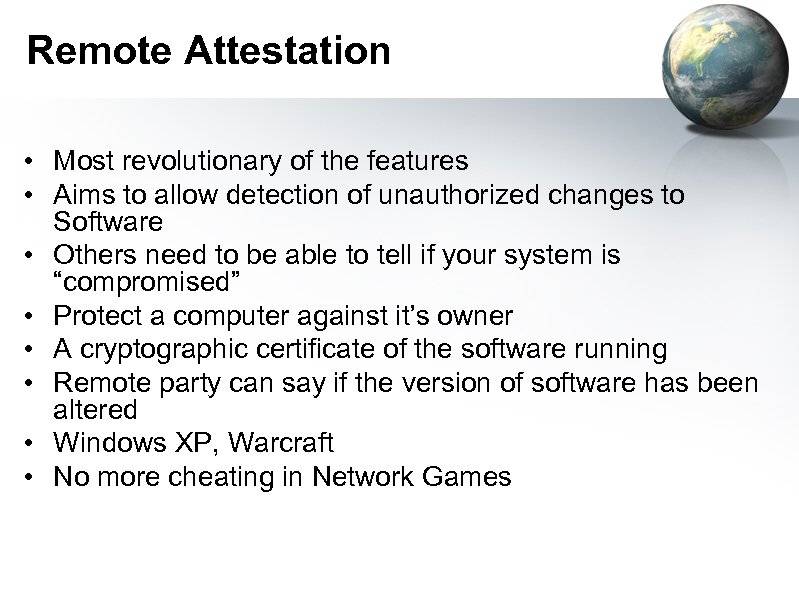 Remote Attestation

• Most revolutionary of the features
• Aims to allow detection of unauthorized changes to Software
• Others need to be able to tell if your system is “compromised”
• Protect a computer against it’s owner
• A cryptographic certificate of the software running
• Remote party can say if the version of software has been altered
• Windows XP, Warcraft
• No more cheating in Network Games